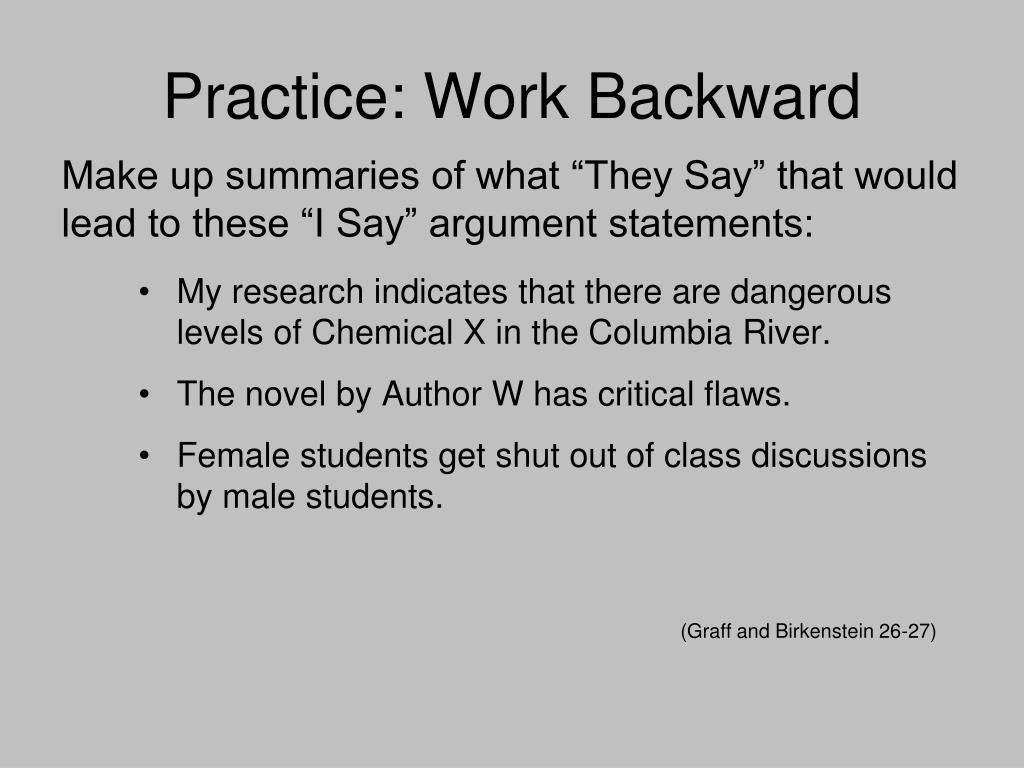 Practice: Work Backward

Make up summaries of what “They Say” that would lead to these “I Say” argument statements:

• My research indicates that there are dangerous levels of Chemical X in the Columbia River.
• The novel by Author W has critical flaws.
• Female students get shut out of class discussions by male students.

(Graff and Birkenstein 26-27)